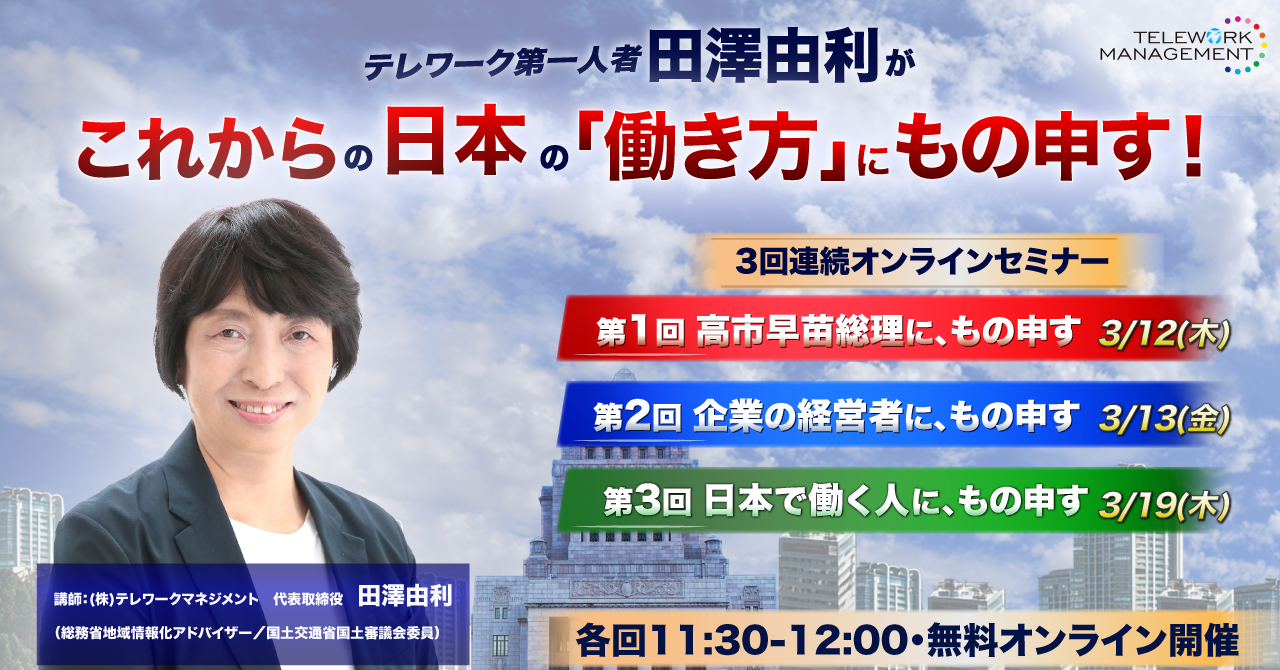 TELEWORK MANAGEMENT

テレワーク第一人者 田澤由利が

これからの日本の「働き方」にもの申す！

3回連続オンラインセミナー

第1回 高市早苗総理に、もの申す 3/12(木)

第2回 企業の経営者に、もの申す 3/13(金)

第3回 日本で働く人に、もの申す 3/19(木)

講師：(株)テレワークマネジメント 代表取締役 田澤由利
(総務省地域情報化アドバイザー／国土交通省国土審議会委員)

各回11:30-12:00・無料オンライン開催